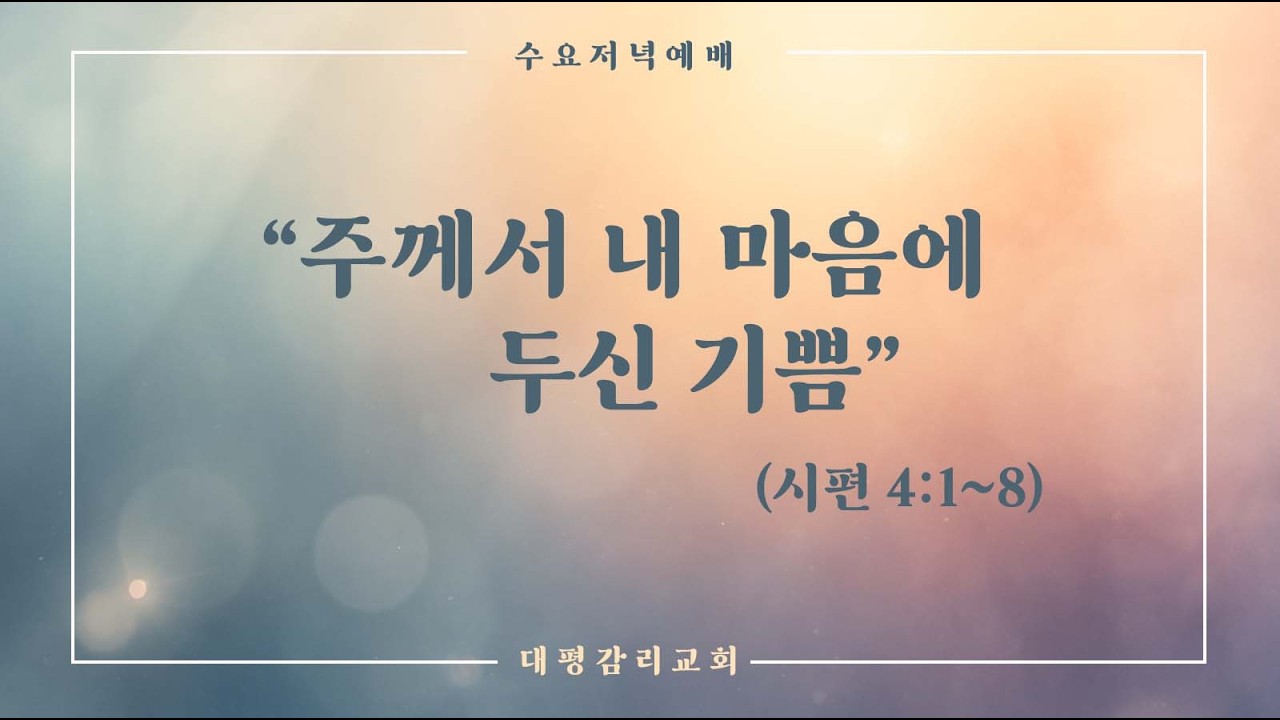 수요저녁예배

“주께서 내 마음에
두신 기쁨”

(시편 4:1~8)

대평감리교회